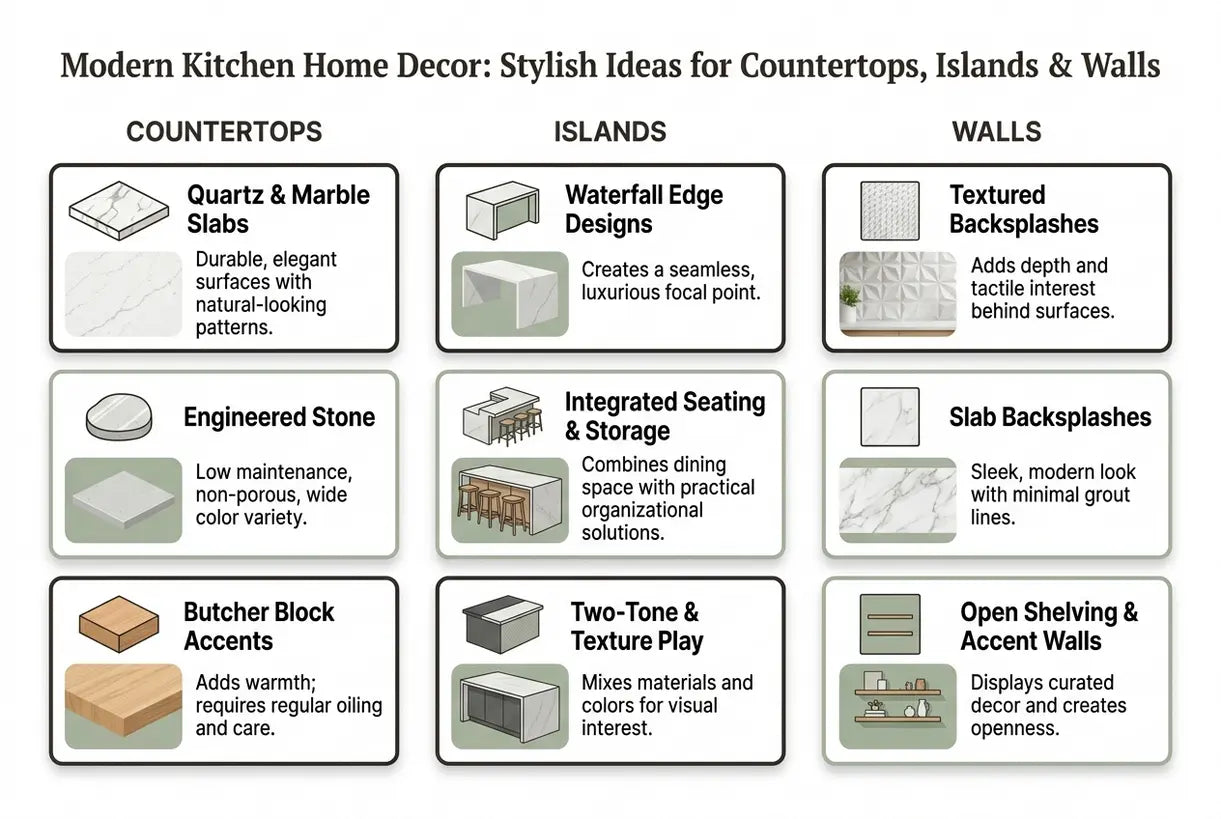 Modern Kitchen Home Decor: Stylish Ideas for Countertops, Islands & Walls

COUNTERTOPS

Quartz & Marble Slabs

Durable, elegant surfaces with natural-looking patterns.

Engineered Stone

Low maintenance, non-porous, wide color variety.

Butcher Block Accents

Adds warmth; requires regular oiling and care.

ISLANDS

Waterfall Edge Designs

Creates a seamless, luxurious focal point.

Integrated Seating & Storage

Combines dining space with practical organizational solutions.

Two-Tone & Texture Play

Mixes materials and colors for visual interest.

WALLS

Textured Backsplashes

Adds depth and tactile interest behind surfaces.

Slab Backsplashes

Sleek, modern look with minimal grout lines.

Open Shelving & Accent Walls

Displays curated decor and creates openness.